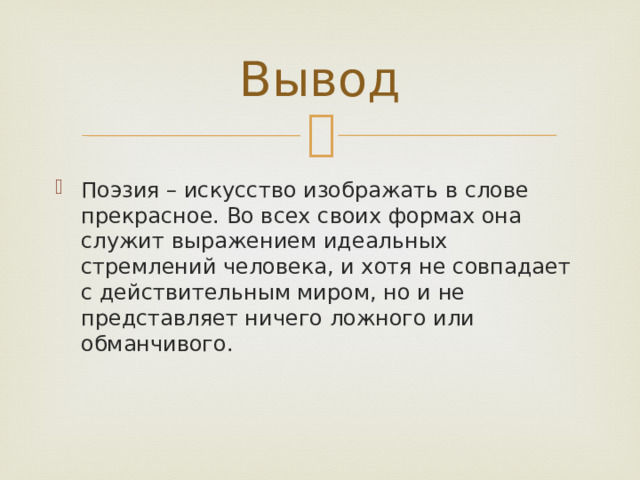 Вывод

Поэзия – искусство изображать в слове прекрасное. Во всех своих формах она служит выражением идеальных стремлений человека, и хотя не совпадает с действительным миром, но и не представляет ничего ложного или обманчивого.